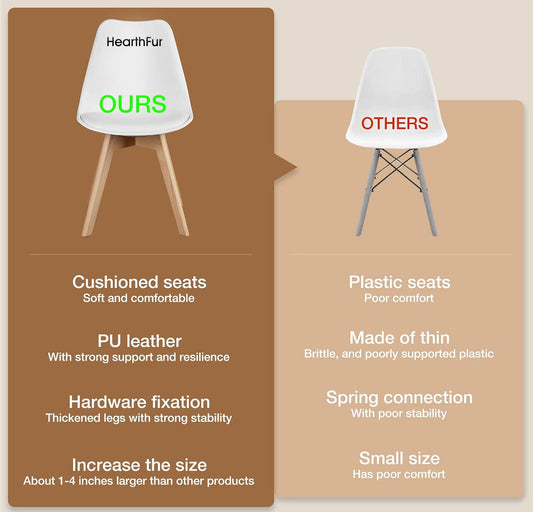 HearthFur

OURS

Cushioned seats
Soft and comfortable

PU leather
With strong support and resilience

Hardware fixation
Thickened legs with strong stability

Increase the size
About 1-4 inches larger than other products

OTHERS

Plastic seats
Poor comfort

Made of thin
Brittle, and poorly supported plastic

Spring connection
With poor stability

Small size
Has poor comfort